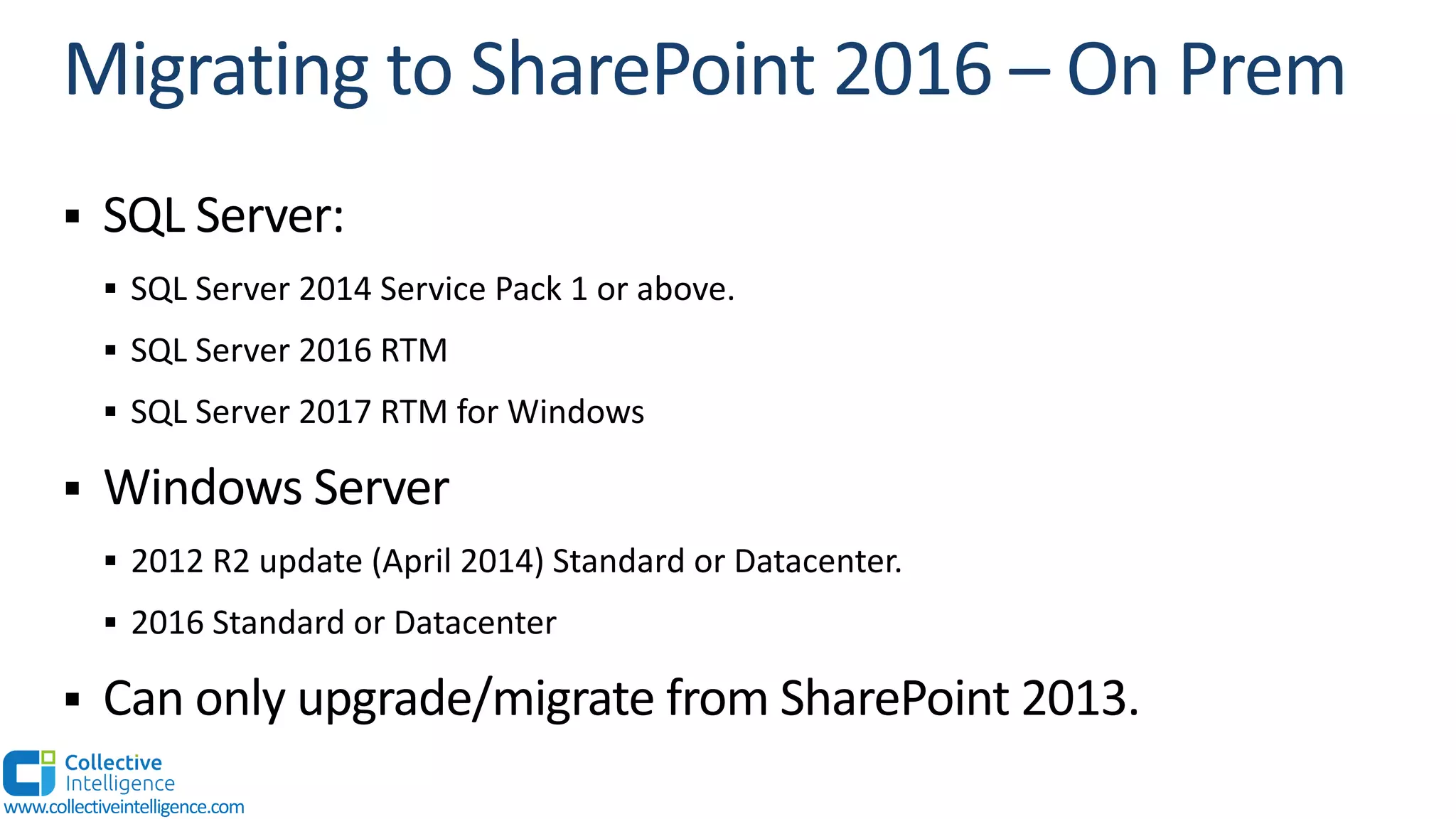 Migrating to SharePoint 2016 – On Prem

▪ SQL Server:

▪ SQL Server 2014 Service Pack 1 or above.

▪ SQL Server 2016 RTM

▪ SQL Server 2017 RTM for Windows

▪ Windows Server

▪ 2012 R2 update (April 2014) Standard or Datacenter.

▪ 2016 Standard or Datacenter

▪ Can only upgrade/migrate from SharePoint 2013.

Collective Intelligence
www.collectiveintelligence.com